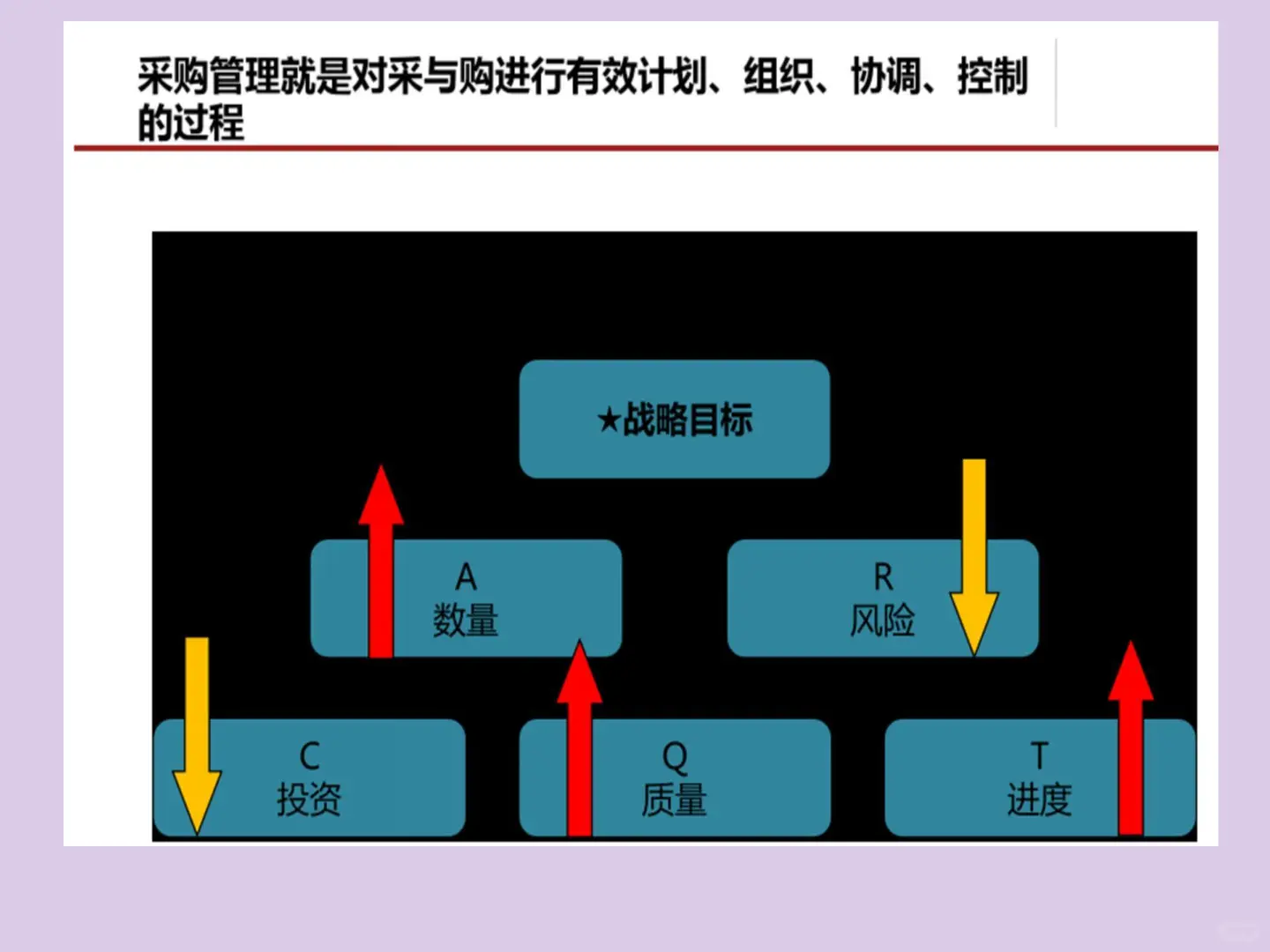 采购管理就是对采与购进行有效计划、组织、协调、控制的过程

★战略目标

A
数量

R
风险

C
投资

Q
质量

T
进度